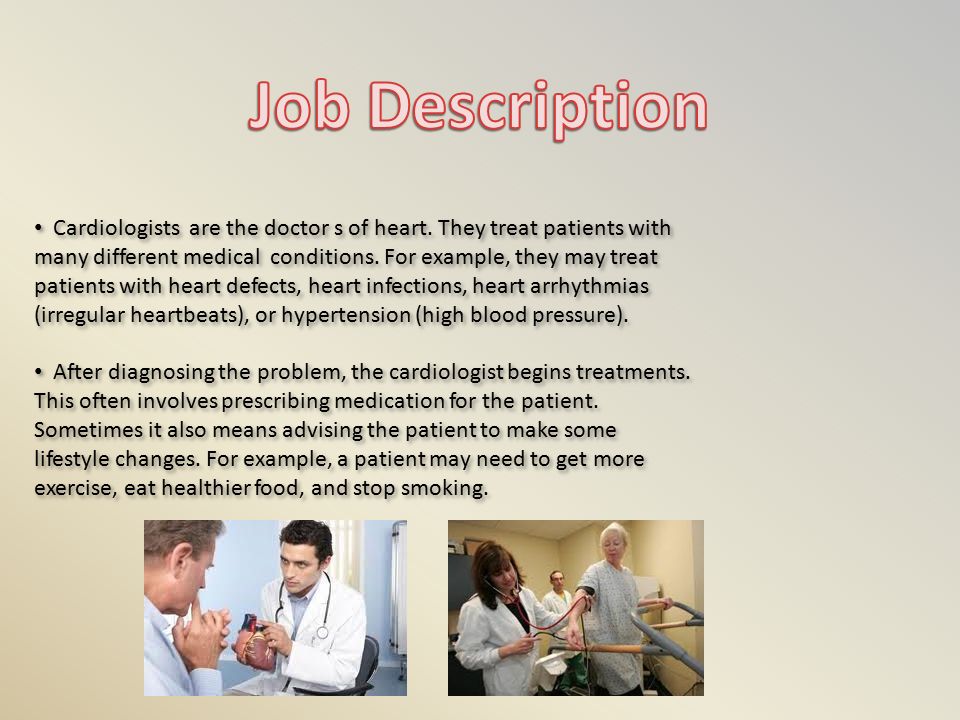 Job Description

• Cardiologists are the doctor s of heart. They treat patients with many different medical conditions. For example, they may treat patients with heart defects, heart infections, heart arrhythmias (irregular heartbeats), or hypertension (high blood pressure).

• After diagnosing the problem, the cardiologist begins treatments. This often involves prescribing medication for the patient. Sometimes it also means advising the patient to make some lifestyle changes. For example, a patient may need to get more exercise, eat healthier food, and stop smoking.